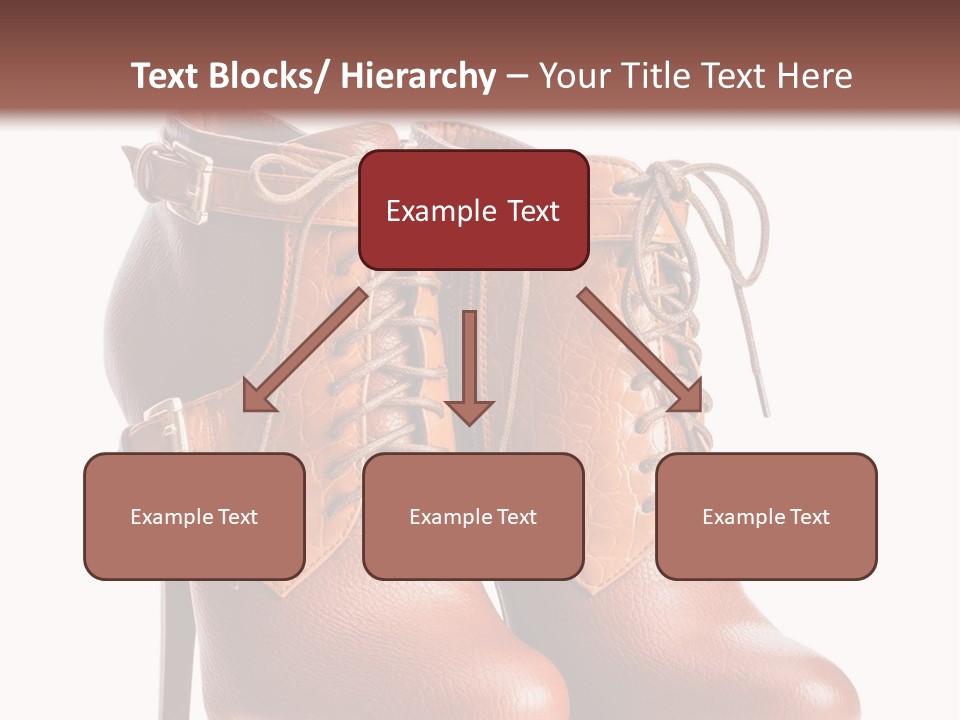 Text Blocks/ Hierarchy – Your Title Text Here

Example Text

Example Text

Example Text

Example Text